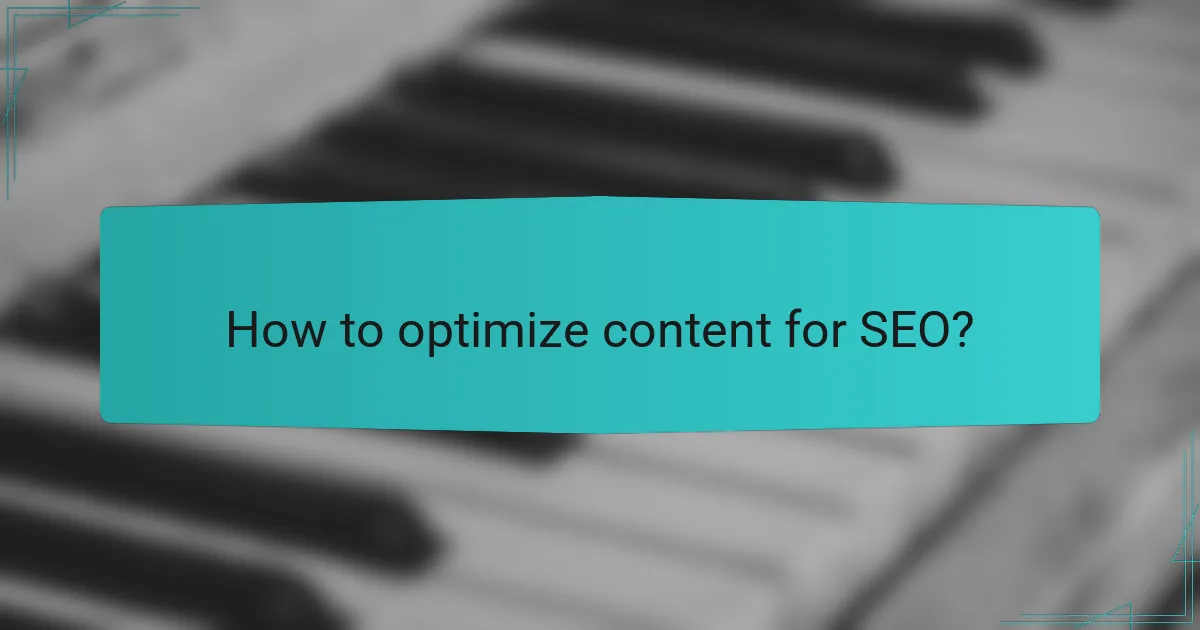 How to optimize content for SEO?